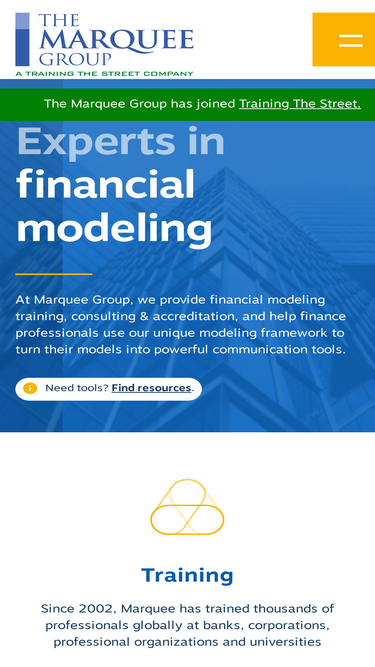 THE MARQUEE GROUP
A TRAINING THE STREET COMPANY

The Marquee Group has joined Training The Street.

Experts in financial modeling

At Marquee Group, we provide financial modeling training, consulting & accreditation, and help finance professionals use our unique modeling framework to turn their models into powerful communication tools.

Need tools? Find resources.

Training

Since 2002, Marquee has trained thousands of professionals globally at banks, corporations, professional organizations and universities